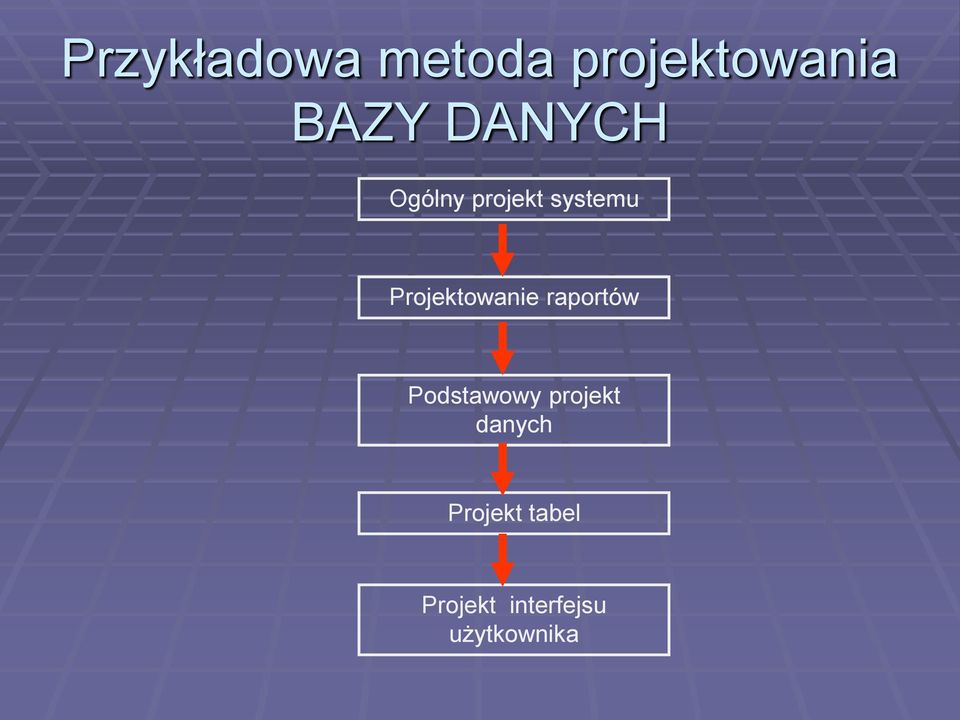 Przykładowa metoda projektowania BAZY DANYCH

Ogólny projekt systemu

Projektowanie raportów

Podstawowy projekt danych

Projekt tabel

Projekt interfejsu użytkownika